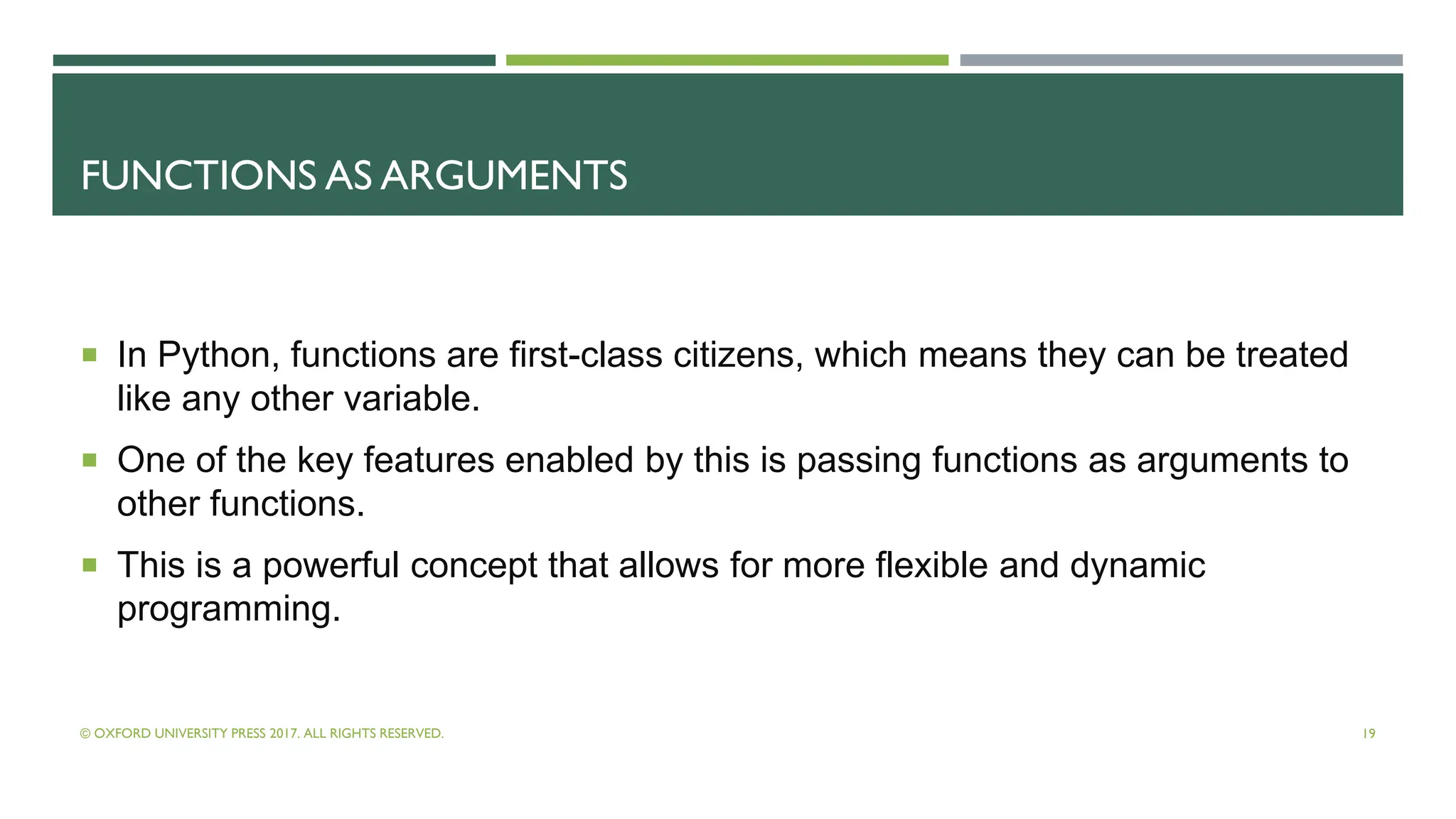 FUNCTIONS AS ARGUMENTS

- In Python, functions are first-class citizens, which means they can be treated like any other variable.
- One of the key features enabled by this is passing functions as arguments to other functions.
- This is a powerful concept that allows for more flexible and dynamic programming.

© OXFORD UNIVERSITY PRESS 2017. ALL RIGHTS RESERVED.

19